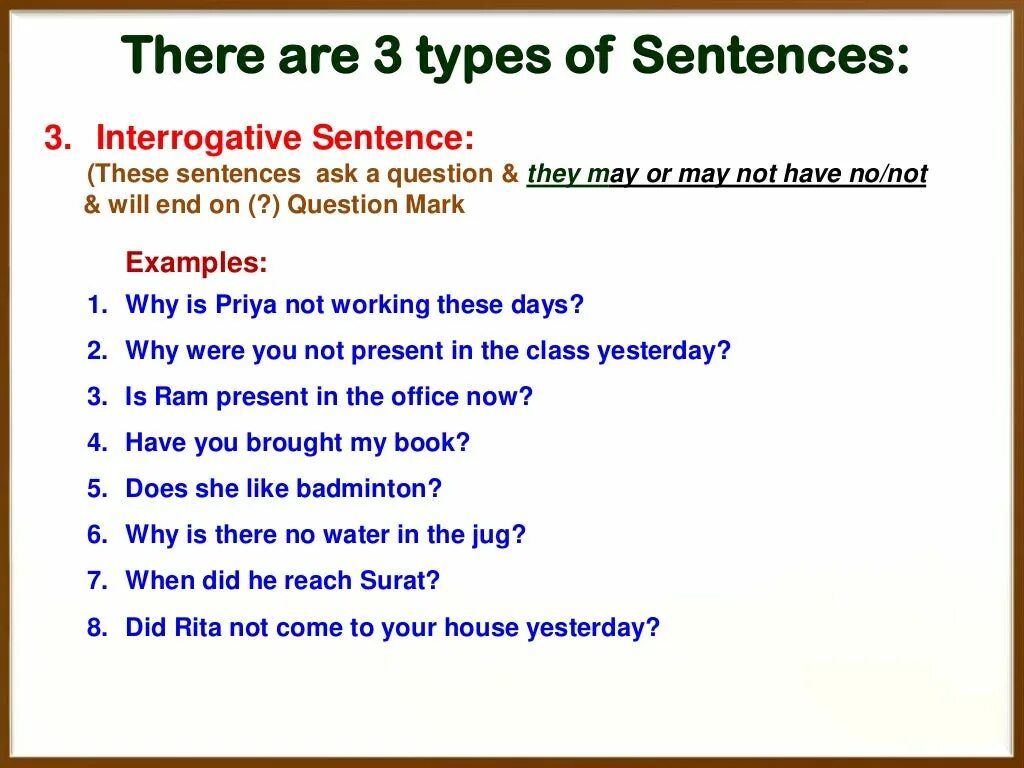 There are 3 types of Sentences:

3. Interrogative Sentence:
(These sentences ask a question & they may or may not have no/not & will end on (?) Question Mark

Examples:
1. Why is Priya not working these days?
2. Why were you not present in the class yesterday?
3. Is Ram present in the office now?
4. Have you brought my book?
5. Does she like badminton?
6. Why is there no water in the jug?
7. When did he reach Surat?
8. Did Rita not come to your house yesterday?